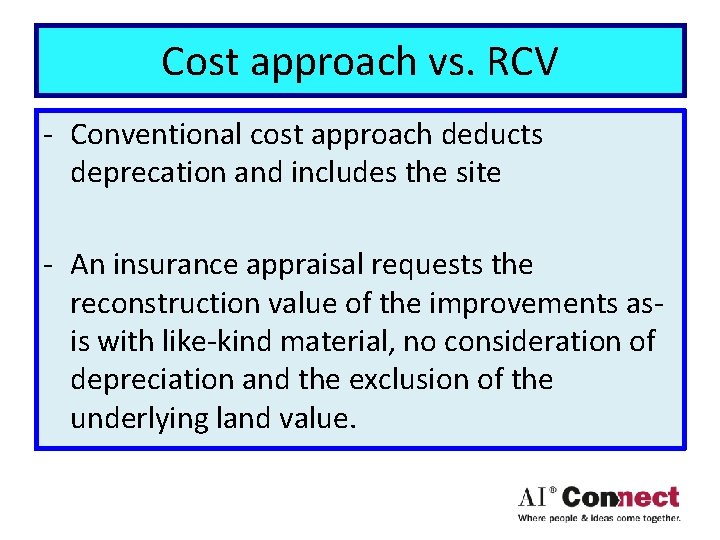 Cost approach vs. RCV

- Conventional cost approach deducts deprecation and includes the site

- An insurance appraisal requests the reconstruction value of the improvements as-is with like-kind material, no consideration of depreciation and the exclusion of the underlying land value.

AI® Connect
Where people & ideas come together.